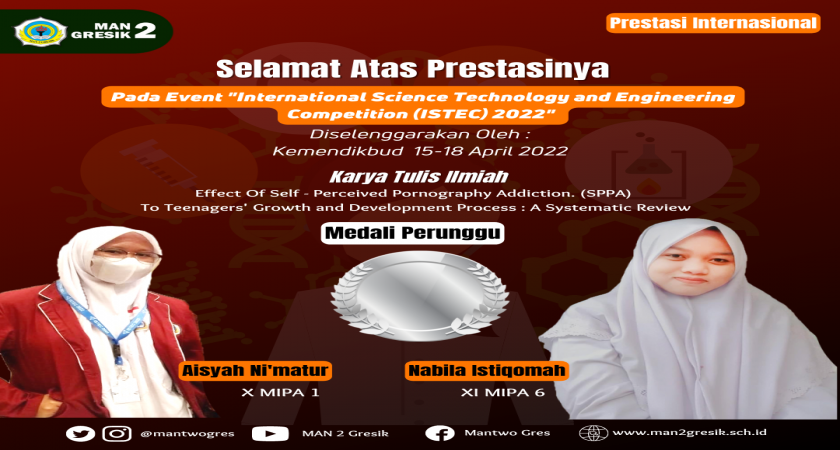 MAN GRESIK 2

Prestasi Internasional

Selamat Atas Prestasinya

Pada Event "International Science Technology and Engineering Competition (ISTEC) 2022"

Diselenggarakan Oleh :
Kemendikbud 15-18 April 2022

Karya Tulis Ilmiah

Effect Of Self - Perceived Pornography Addiction. (SPPA)
To Teenagers' Growth and Development Process : A Systematic Review

Medali Perunggu

Aisyah Ni'matur
X MIPA 1

Nabila Istiqomah
XI MIPA 6

@mantwogres MAN 2 Gresik Mantwo Gres www.man2gresik.sch.id